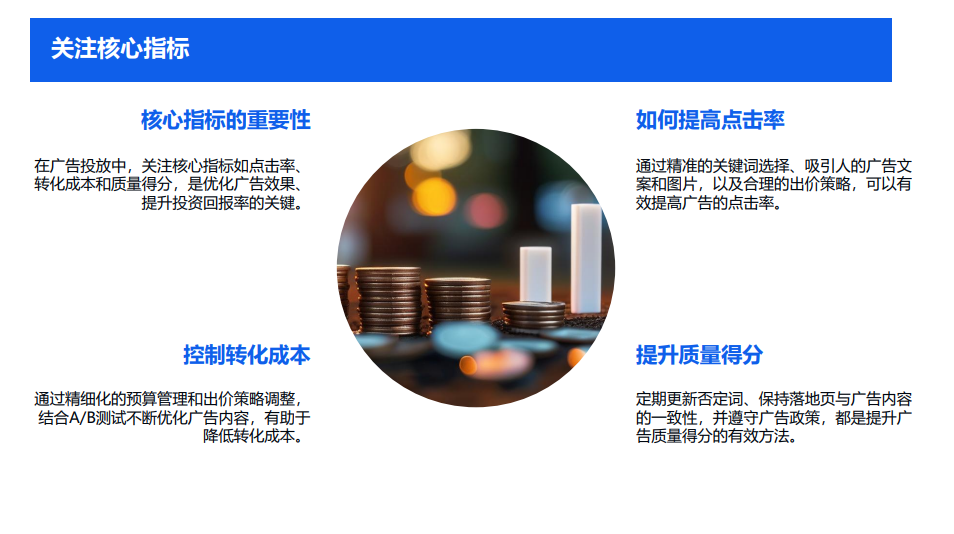 关注核心指标

核心指标的重要性

在广告投放中，关注核心指标如点击率、转化成本和质量得分，是优化广告效果、提升投资回报率的关键。

控制转化成本

通过精细化的预算管理和出价策略调整，结合A/B测试不断优化广告内容，有助于降低转化成本。

如何提高点击率

通过精准的关键词选择、吸引人的广告文案和图片，以及合理的出价策略，可以有效提高广告的点击率。

提升质量得分

定期更新否定词、保持落地页与广告内容的一致性，并遵守广告政策，都是提升广告质量得分的有效方法。